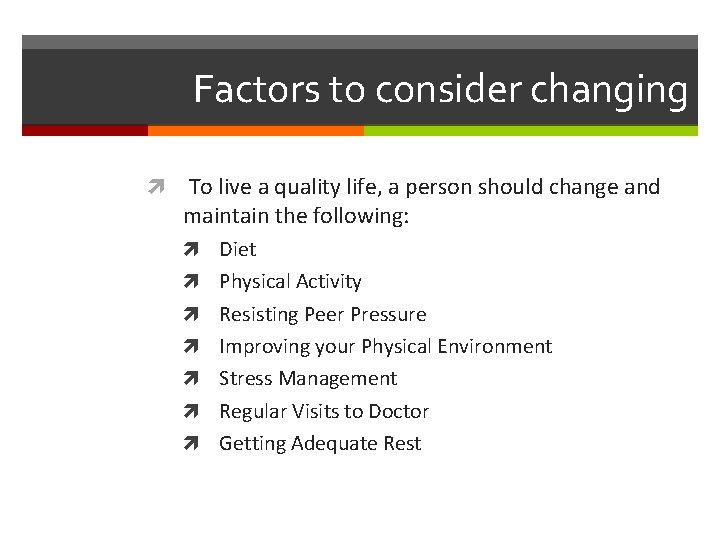 Factors to consider changing

To live a quality life, a person should change and maintain the following:

Diet

Physical Activity

Resisting Peer Pressure

Improving your Physical Environment

Stress Management

Regular Visits to Doctor

Getting Adequate Rest